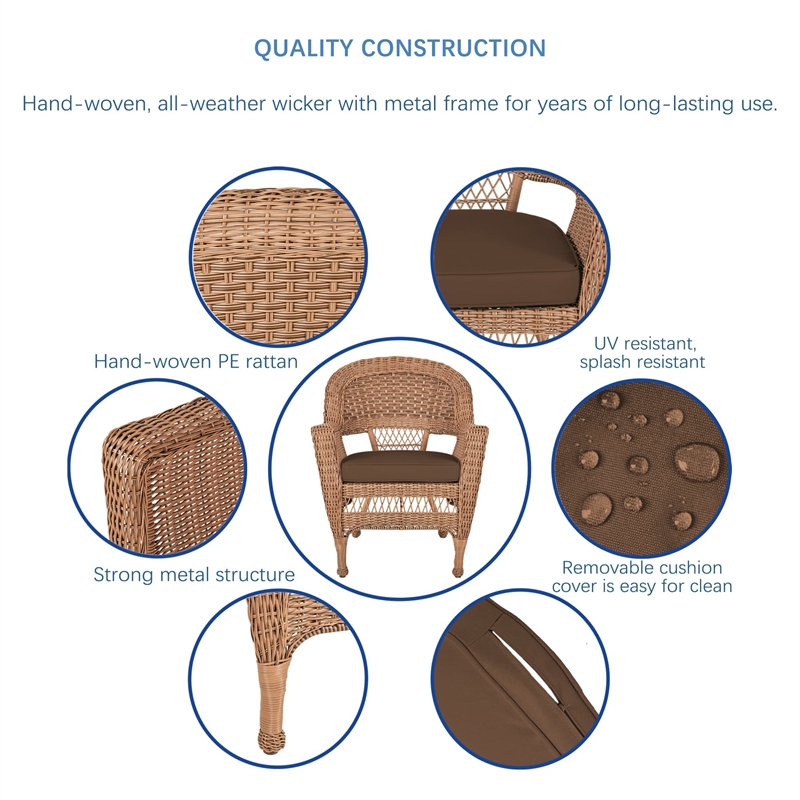 QUALITY CONSTRUCTION

Hand-woven, all-weather wicker with metal frame for years of long-lasting use.

Hand-woven PE rattan

UV resistant, splash resistant

Strong metal structure

Removable cushion cover is easy for clean